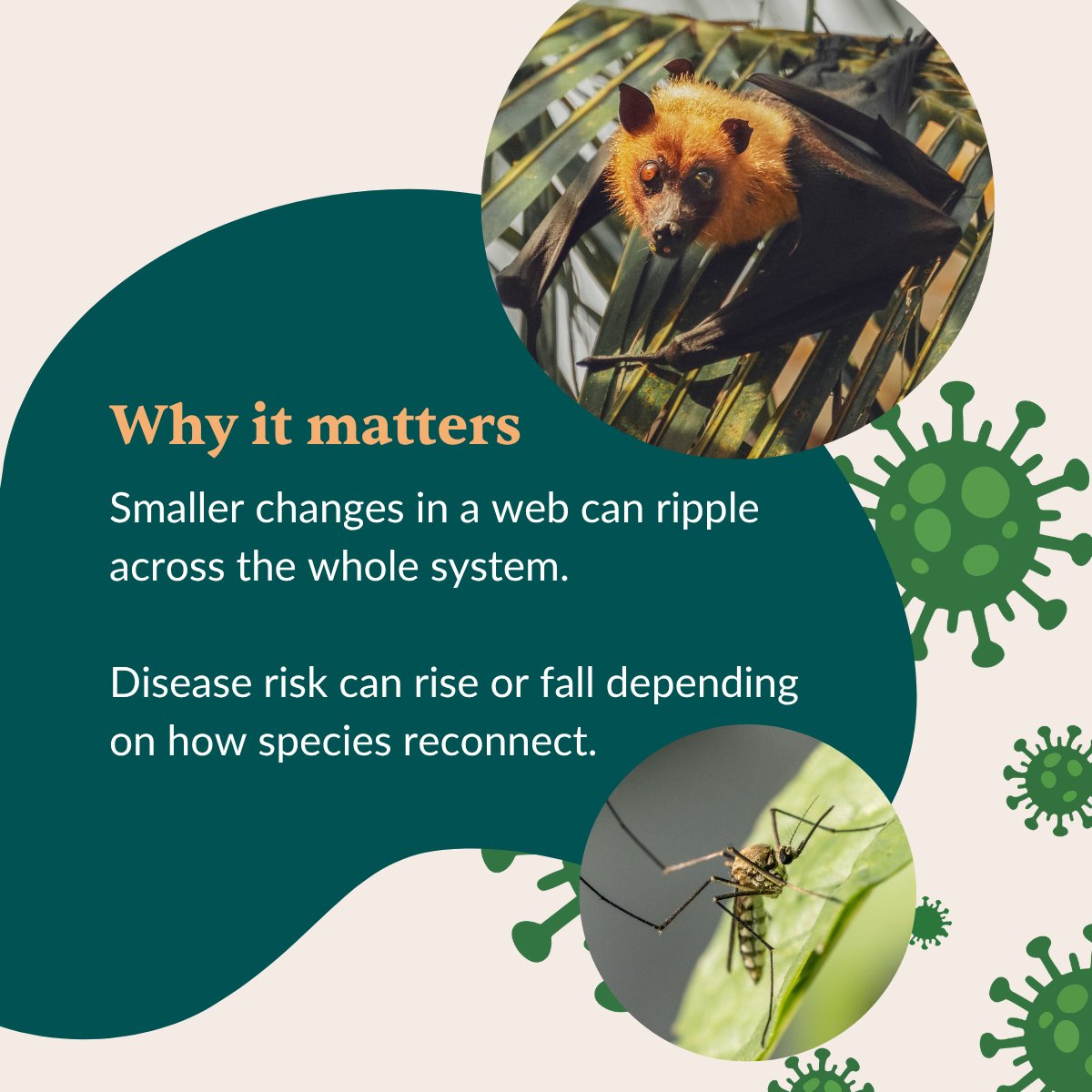 Why it matters

Smaller changes in a web can ripple across the whole system.

Disease risk can rise or fall depending on how species reconnect.